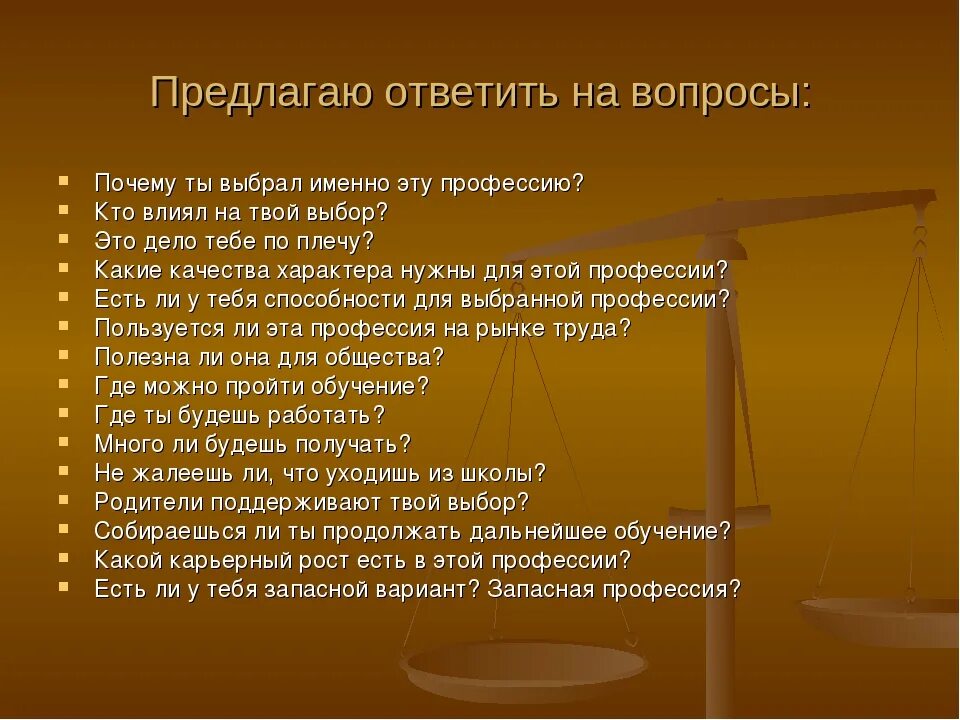 Предлагаю ответить на вопросы:

- Почему ты выбрал именно эту профессию?
- Кто влиял на твой выбор?
- Это дело тебе по плечу?
- Какие качества характера нужны для этой профессии?
- Есть ли у тебя способности для выбранной профессии?
- Пользуется ли эта профессия на рынке труда?
- Полезна ли она для общества?
- Где можно пройти обучение?
- Где ты будешь работать?
- Много ли будешь получать?
- Не жалеешь ли, что уходишь из школы?
- Родители поддерживают твой выбор?
- Собираешься ли ты продолжать дальнейшее обучение?
- Какой карьерный рост есть в этой профессии?
- Есть ли у тебя запасной вариант? Запасная профессия?